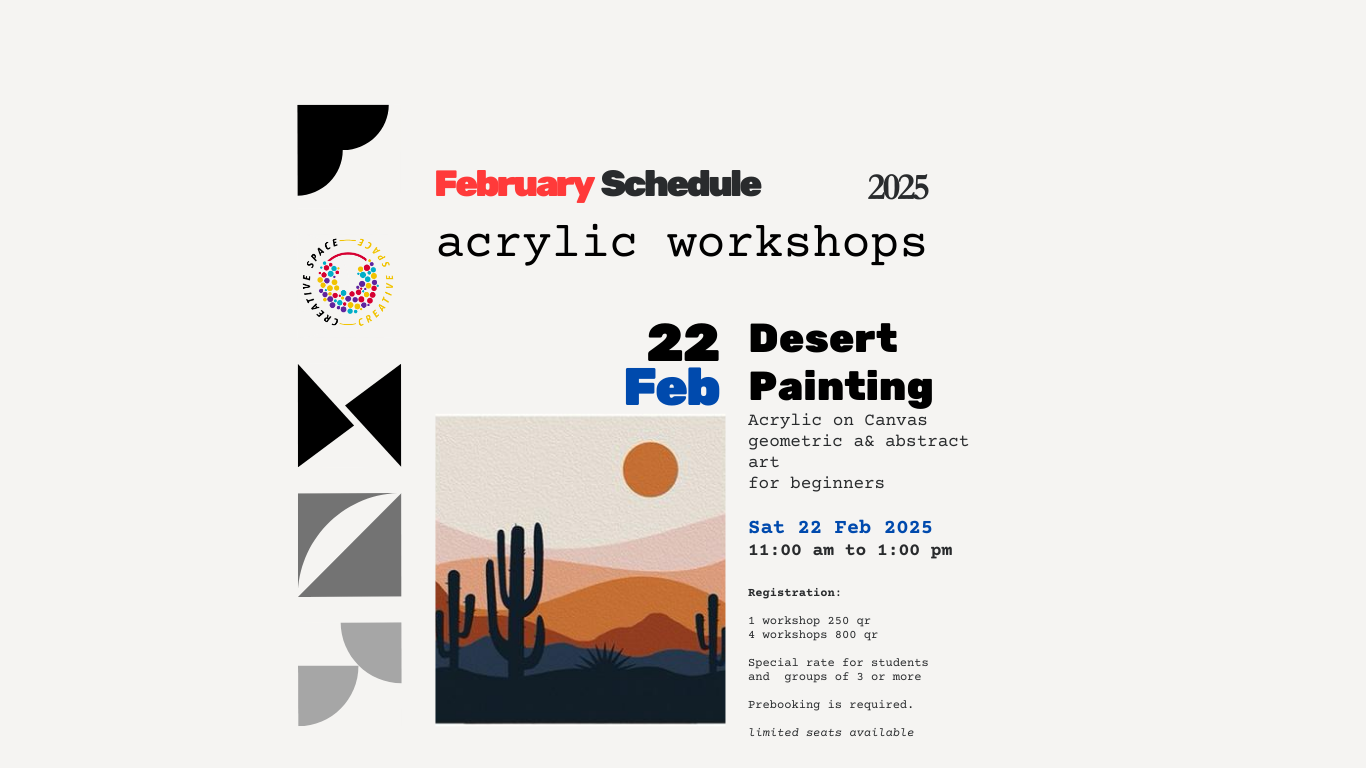 February Schedule 2025

acrylic workshops

CREATIVE SPACE CREATIVE SPACE

22 Feb

Desert Painting

Acrylic on Canvas
geometric a& abstract art
for beginners

Sat 22 Feb 2025
11:00 am to 1:00 pm

Registration:

1 workshop 250 qr
4 workshops 800 qr

Special rate for students and groups of 3 or more

Prebooking is required.

limited seats available